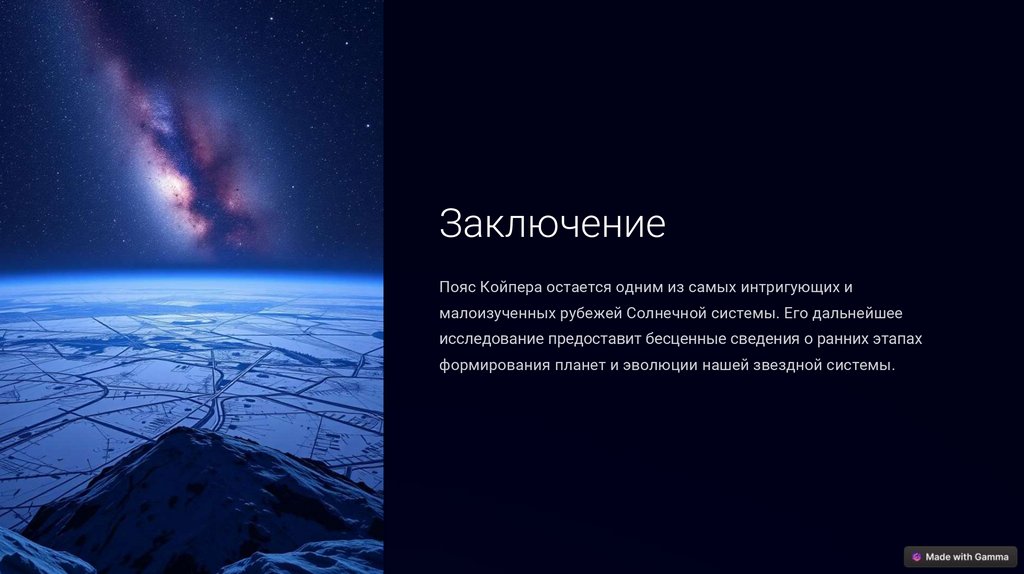 Заключение

Пояс Койпера остается одним из самых интригующих и малоизученных рубежей Солнечной системы. Его дальнейшее исследование предоставит бесценные сведения о ранних этапах формирования планет и эволюции нашей звездной системы.

Made with Gamma